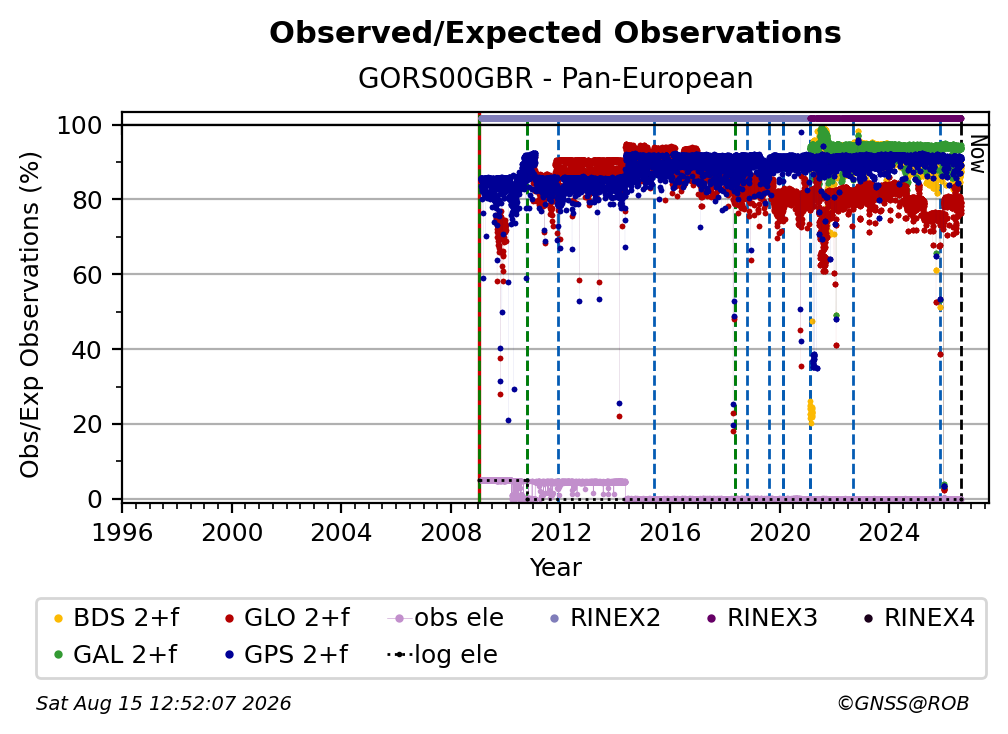 Observed/Expected Observations

GORS00GBR - Pan-European

Obs/Exp Observations (%)

100
80
60
40
20
0

Now

1996 2000 2004 2008 2012 2016 2020 2024

Year

BDS 2+f
GLO 2+f
obs ele
RINEX2
RINEX3
RINEX4
GAL 2+f
GPS 2+f
log ele

Sat Aug 15 12:52:07 2026

©GNSS@ROB